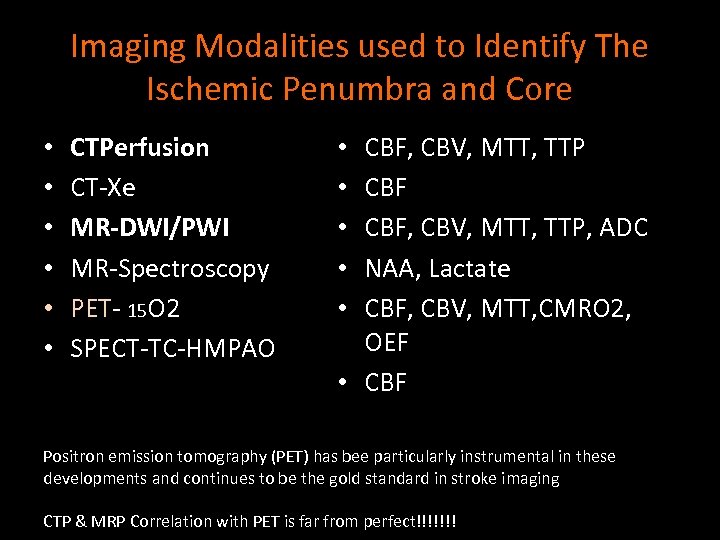 Imaging Modalities used to Identify The Ischemic Penumbra and Core

• CTPerfusion
• CT-Xe
• MR-DWI/PWI
• MR-Spectroscopy
• PET- 15O2
• SPECT-TC-HMPAO

• CBF, CBV, MTT, TTP
• CBF
• CBF, CBV, MTT, TTP, ADC
• NAA, Lactate
• CBF, CBV, MTT,CMRO2, OEF
• CBF

Positron emission tomography (PET) has bee particularly instrumental in these developments and continues to be the gold standard in stroke imaging

CTP & MRP Correlation with PET is far from perfect!!!!!!!